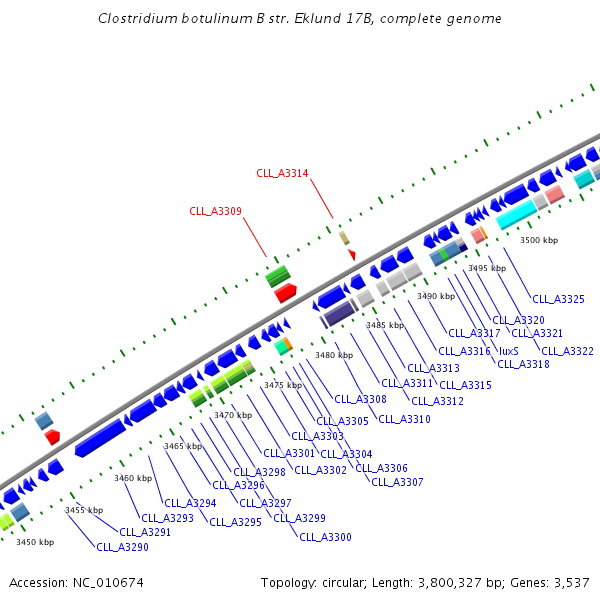 Clostridium botulinum B str. Eklund 17B, complete genome

CLL_A3314
CLL_A3309

3500 kbp
3495 kbp
3490 kbp
3485 kbp
3480 kbp
3475 kbp
3470 kbp
3465 kbp
3460 kbp
3455 kbp
3450 kbp

CLL_A3325
CLL_A3320
CLL_A3321
CLL_A3317
CLL_A3322
CLL_A3316
luxS
CLL_A3318
CLL_A3313
CLL_A3311
CLL_A3315
CLL_A3312
CLL_A3308
CLL_A3310
CLL_A3305
CLL_A3303
CLL_A3301
CLL_A3304
CLL_A3302
CLL_A3306
CLL_A3298
CLL_A3307
CLL_A3296
CLL_A3294
CLL_A3297
CLL_A3293
CLL_A3295
CLL_A3299
CLL_A3291
CLL_A3300
CLL_A3290

Accession: NC_010674
Topology: circular; Length: 3,800,327 bp; Genes: 3,537